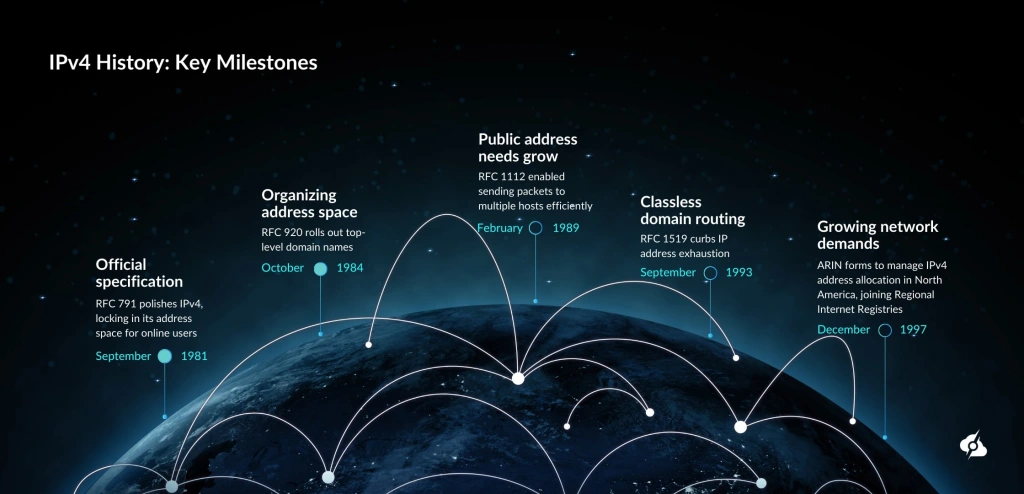 IPv4 History: Key Milestones

Official specification
RFC 791 polishes IPv4, locking in its address space for online users
September 1981

Organizing address space
RFC 920 rolls out top-level domain names
October 1984

Public address needs grow
RFC 1112 enabled sending packets to multiple hosts efficiently
February 1989

Classless domain routing
RFC 1519 curbs IP address exhaustion
September 1993

Growing network demands
ARIN forms to manage IPv4 address allocation in North America, joining Regional Internet Registries
December 1997